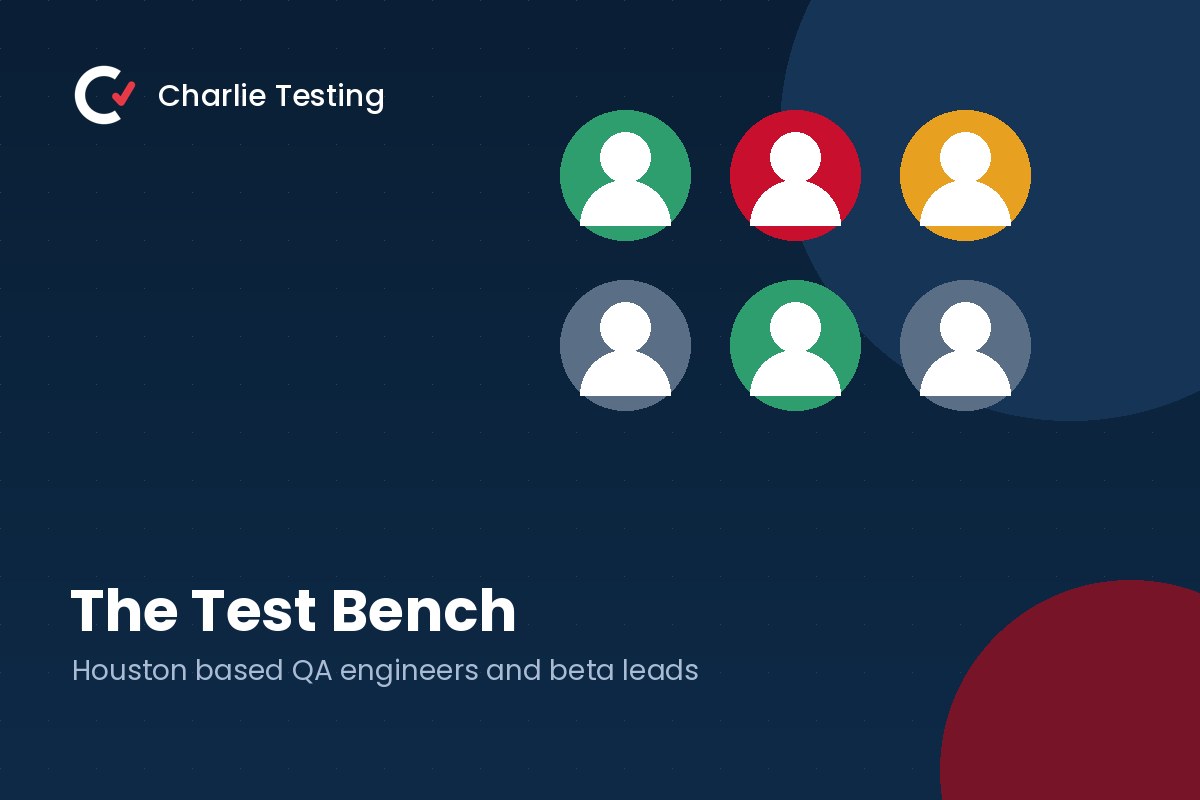 Charlie Testing

The Test Bench

Houston based QA engineers and beta leads